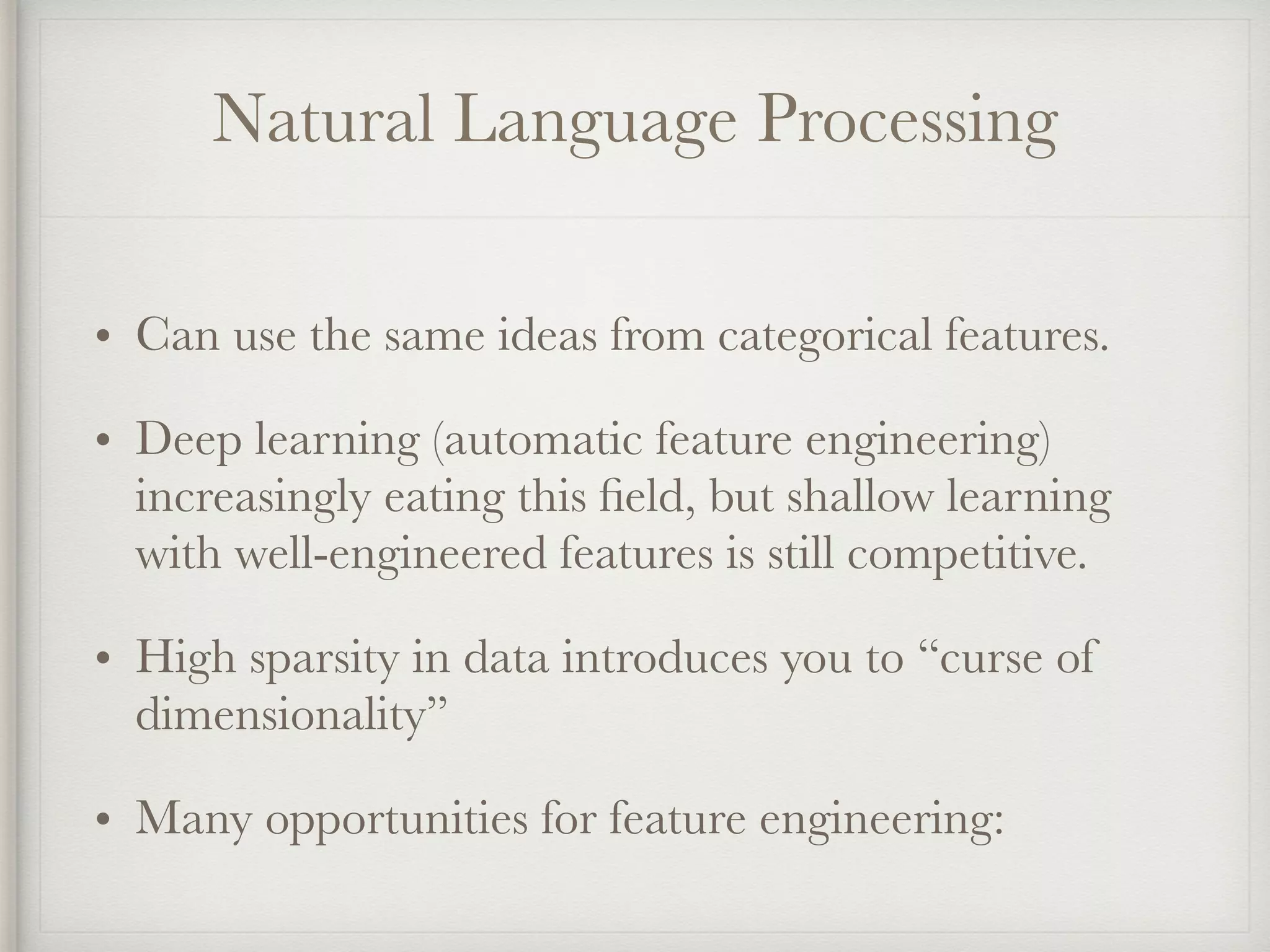 Natural Language Processing

• Can use the same ideas from categorical features.

• Deep learning (automatic feature engineering) increasingly eating this field, but shallow learning with well-engineered features is still competitive.

• High sparsity in data introduces you to “curse of dimensionality”

• Many opportunities for feature engineering: